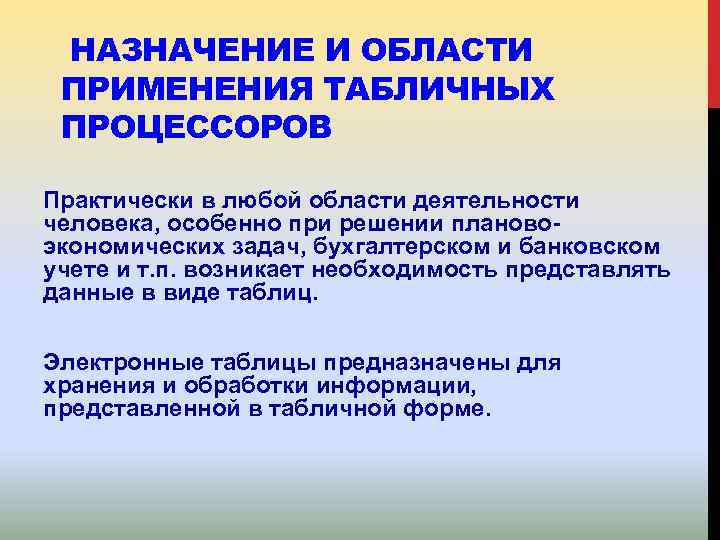 НАЗНАЧЕНИЕ И ОБЛАСТИ ПРИМЕНЕНИЯ ТАБЛИЧНЫХ ПРОЦЕССОРОВ

Практически в любой области деятельности человека, особенно при решении планово-экономических задач, бухгалтерском и банковском учете и т.п. возникает необходимость представлять данные в виде таблиц.

Электронные таблицы предназначены для хранения и обработки информации, представленной в табличной форме.